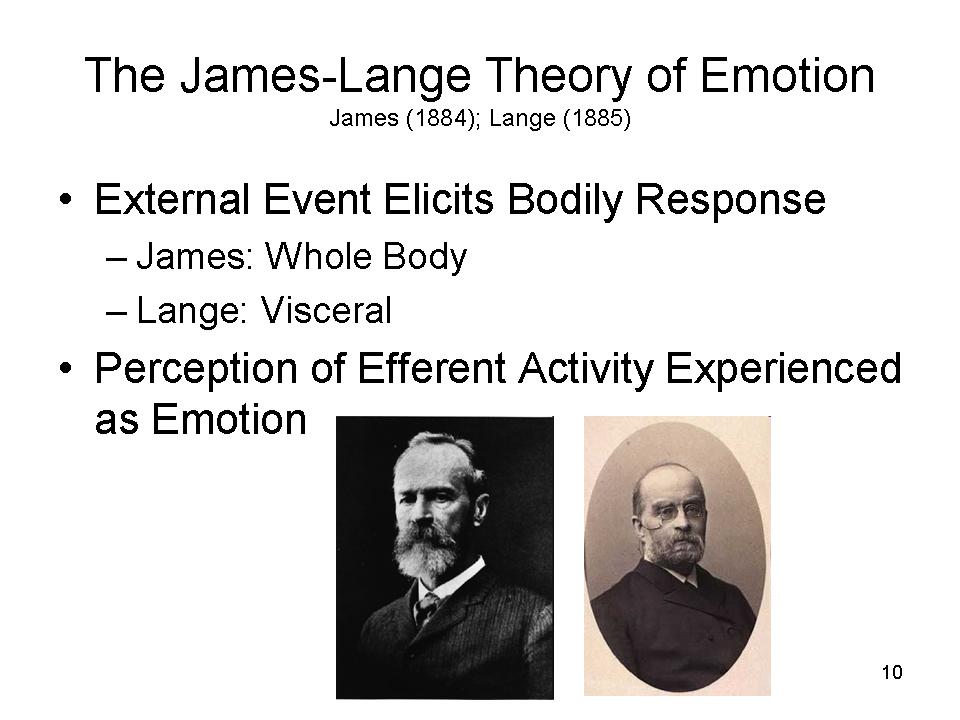 The James-Lange Theory of Emotion
James (1884); Lange (1885)

• External Event Elicits Bodily Response
– James: Whole Body
– Lange: Visceral

• Perception of Efferent Activity Experienced as Emotion

10